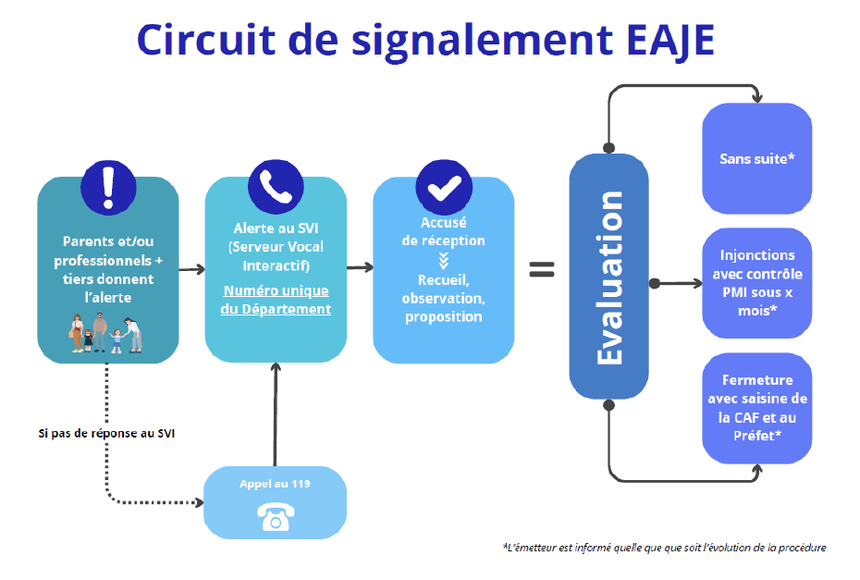 Circuit de signalement EAJE

Parents et/ou professionnels + tiers donnent l'alerte

Alerte au SVI (Serveur Vocal Interactif)

Numéro unique du Département

Accusé de réception

Recueil, observation, proposition

=

Evaluation

Sans suite*

Injonctions avec contrôle PMI sous x mois*

Fermeture avec saisine de la CAF et au Préfet*

Si pas de réponse au SVI

Appel au 119

*L'émetteur est informé quelle que que soit l'évolution de la procédure